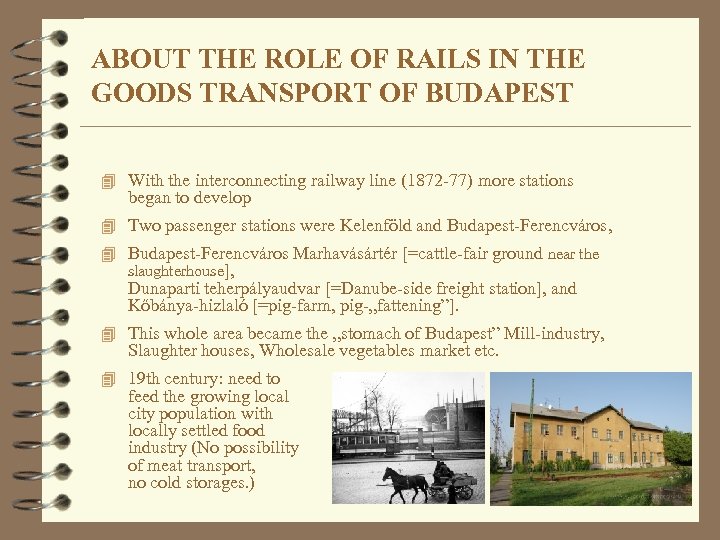 ABOUT THE ROLE OF RAILS IN THE GOODS TRANSPORT OF BUDAPEST

With the interconnecting railway line (1872-77) more stations began to develop

Two passenger stations were Kelenföld and Budapest-Ferencváros,

Budapest-Ferencváros Marhavásártér [=cattle-fair ground near the slaughterhouse],
Dunaparti teherpályaudvar [=Danube-side freight station], and
Kőbánya-hizlaló [=pig-farm, pig-„fattening”].

This whole area became the „stomach of Budapest” Mill-industry, Slaughter houses, Wholesale vegetables market etc.

19th century: need to feed the growing local city population with locally settled food industry (No possibility of meat transport, no cold storages.)